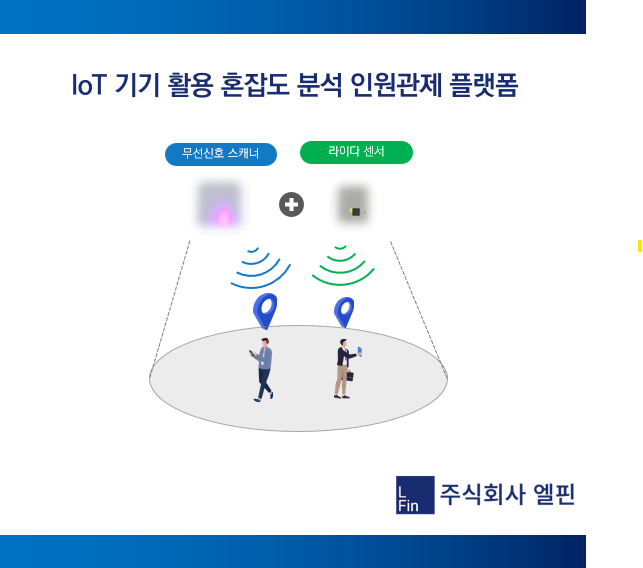 IoT 기기 활용 혼잡도 분석 인원관제 플랫폼

무선신호 스캐너

라이다 센서

L
Fin
주식회사 엘핀